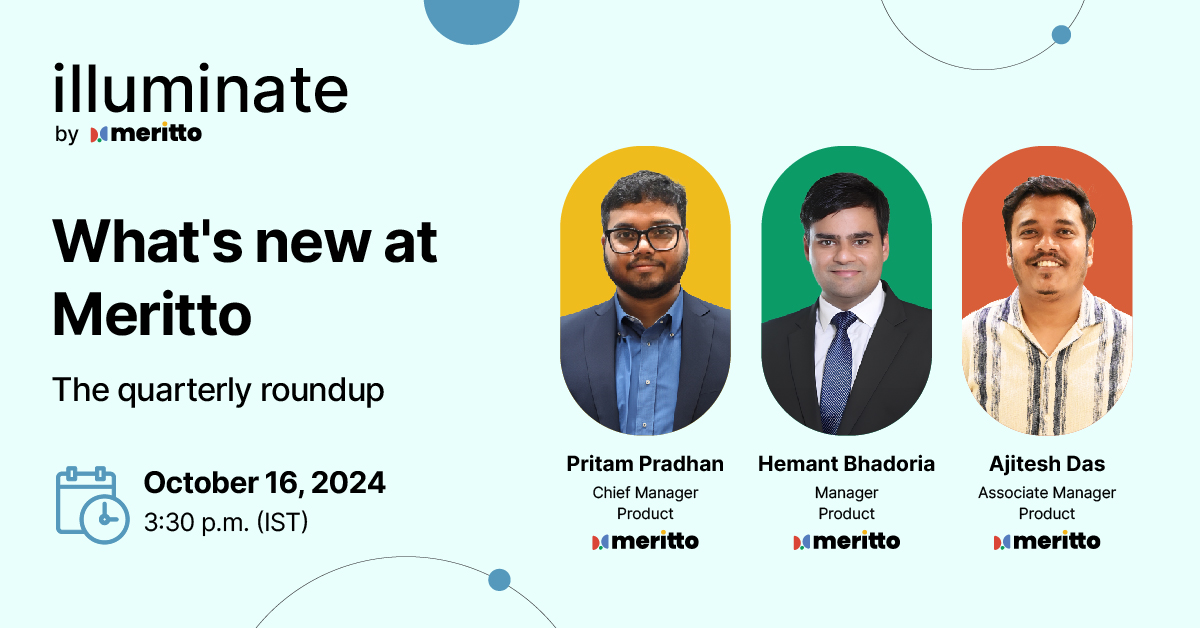 illuminate
by meritto

What's new at Meritto

The quarterly roundup

October 16, 2024
3:30 p.m. (IST)

Pritam Pradhan
Chief Manager Product
meritto

Hemant Bhadoria
Manager Product
meritto

Ajitesh Das
Associate Manager Product
meritto